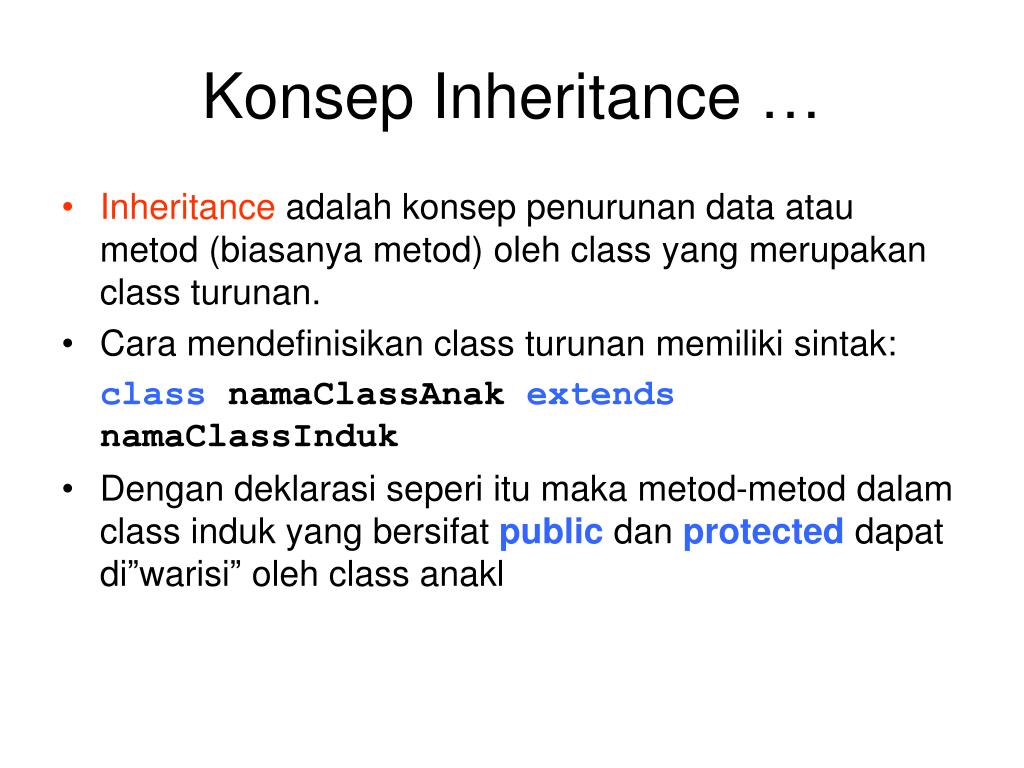 Konsep Inheritance …

• Inheritance adalah konsep penurunan data atau metod (biasanya metod) oleh class yang merupakan class turunan.
• Cara mendefinisikan class turunan memiliki sintak:
class namaClassAnak extends namaClassInduk
• Dengan deklarasi seperi itu maka metod-metod dalam class induk yang bersifat public dan protected dapat di”warisi” oleh class anakl